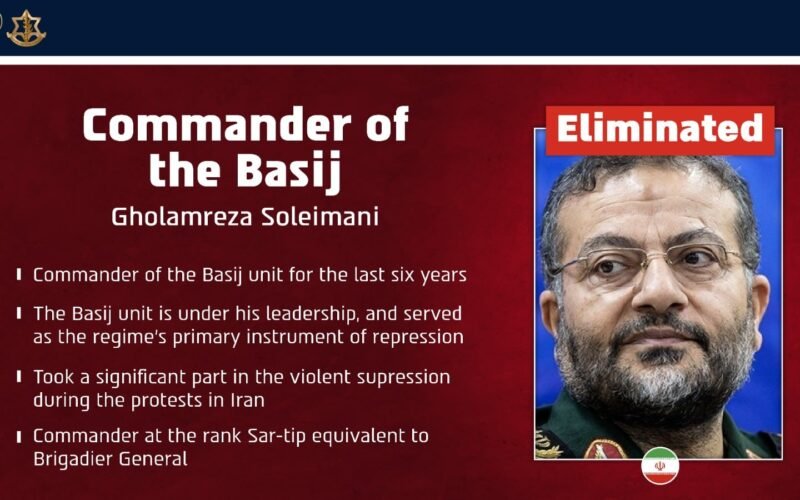 Commander of the Basij

Gholamreza Soleimani

Commander of the Basij unit for the last six years

The Basij unit is under his leadership, and served as the regime's primary instrument of repression

Took a significant part in the violent supression during the protests in Iran

Commander at the rank Sar-tip equivalent to Brigadier General

Eliminated